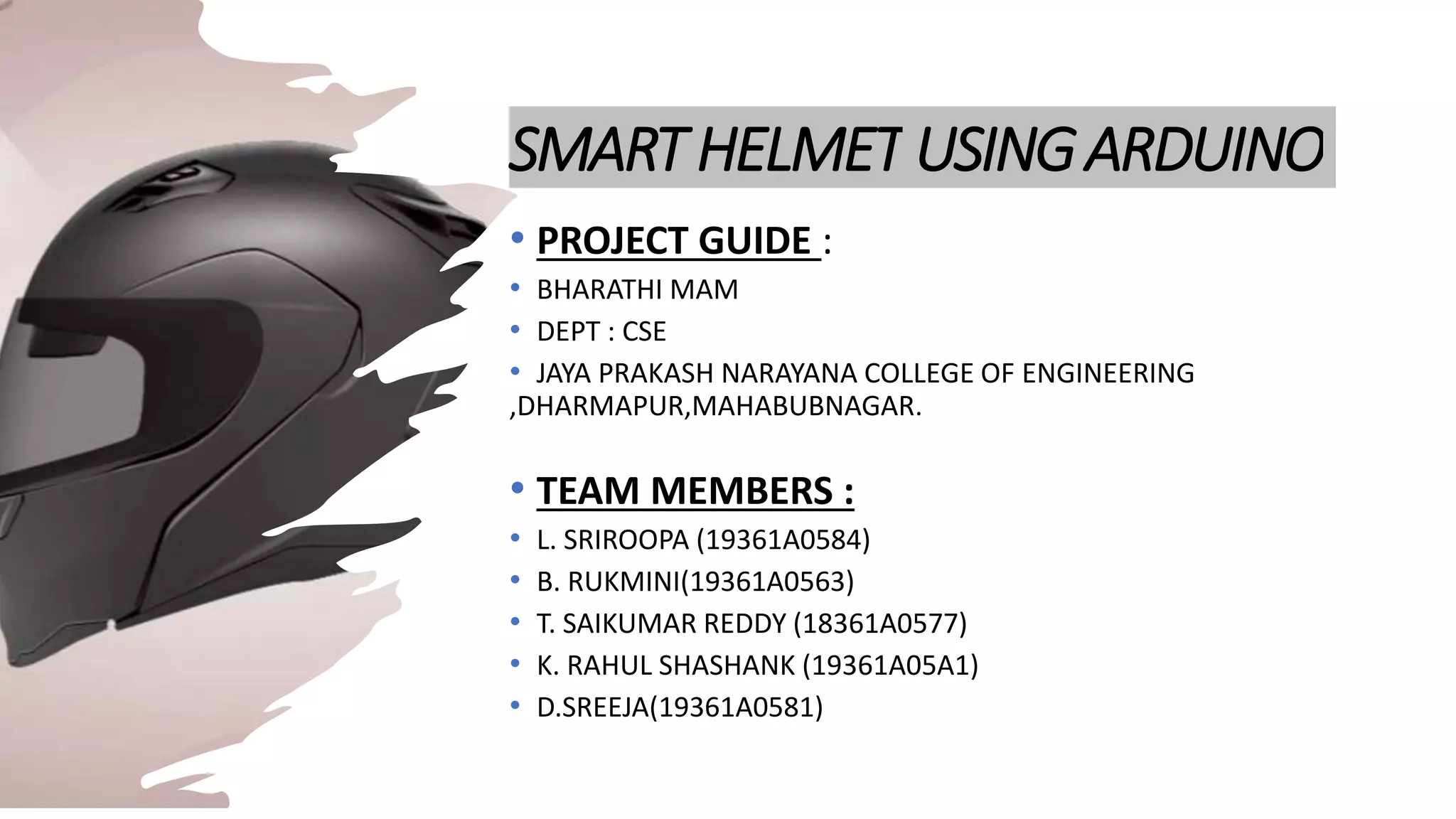 SMART HELMET USING ARDUINO

• PROJECT GUIDE :
• BHARATHI MAM
• DEPT : CSE
• JAYA PRAKASH NARAYANA COLLEGE OF ENGINEERING ,DHARMAPUR,MAHABUBNAGAR.

• TEAM MEMBERS :
• L. SRIROOPA (19361A0584)
• B. RUKMINI(19361A0563)
• T. SAIKUMAR REDDY (18361A0577)
• K. RAHUL SHASHANK (19361A05A1)
• D.SREEJA(19361A0581)